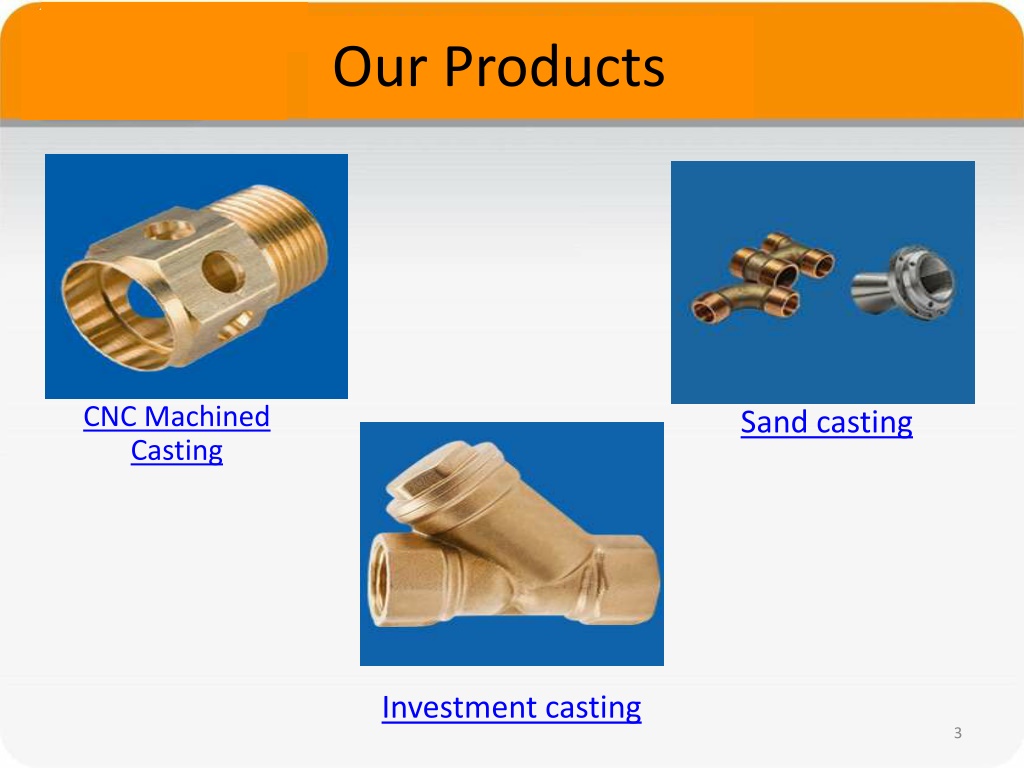 Our Products

CNC Machined Casting

Sand casting

Investment casting

3